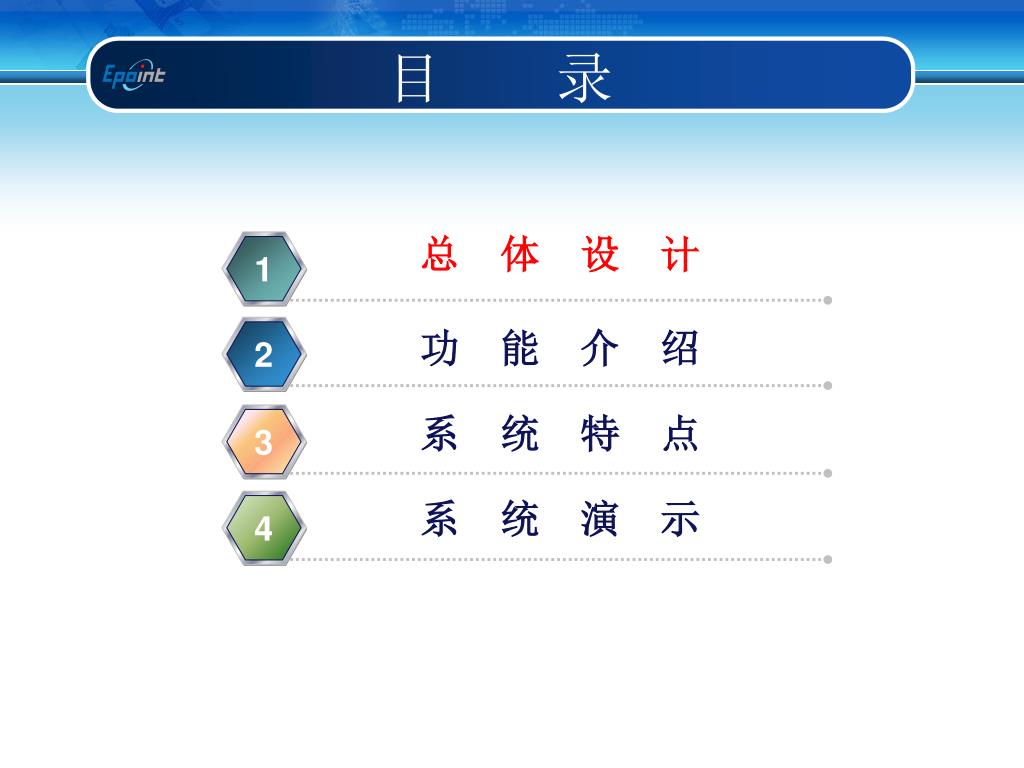 Epoint

目　录

1 总 体 设 计

2 功 能 介 绍

3 系 统 特 点

4 系 统 演 示